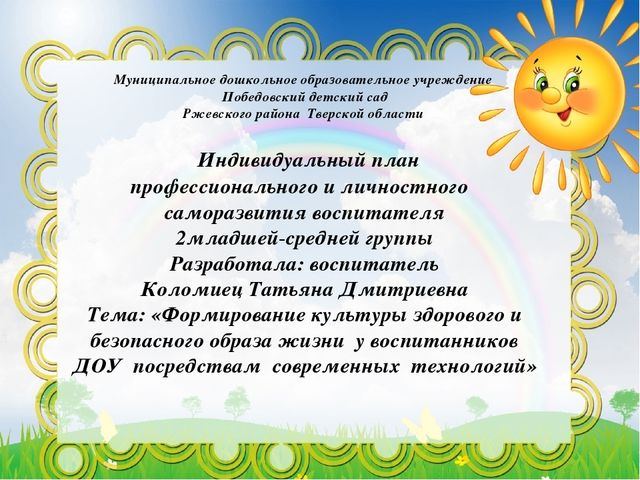 Муниципальное дошкольное образовательное учреждение
Победовский детский сад
Ржевского района Тверской области

Индивидуальный план профессионального и личностного саморазвития воспитателя 2младшей-средней группы
Разработала: воспитатель
Коломиец Татьяна Дмитриевна
Тема: «Формирование культуры здорового и безопасного образа жизни у воспитанников ДОУ посредствам современных технологий»